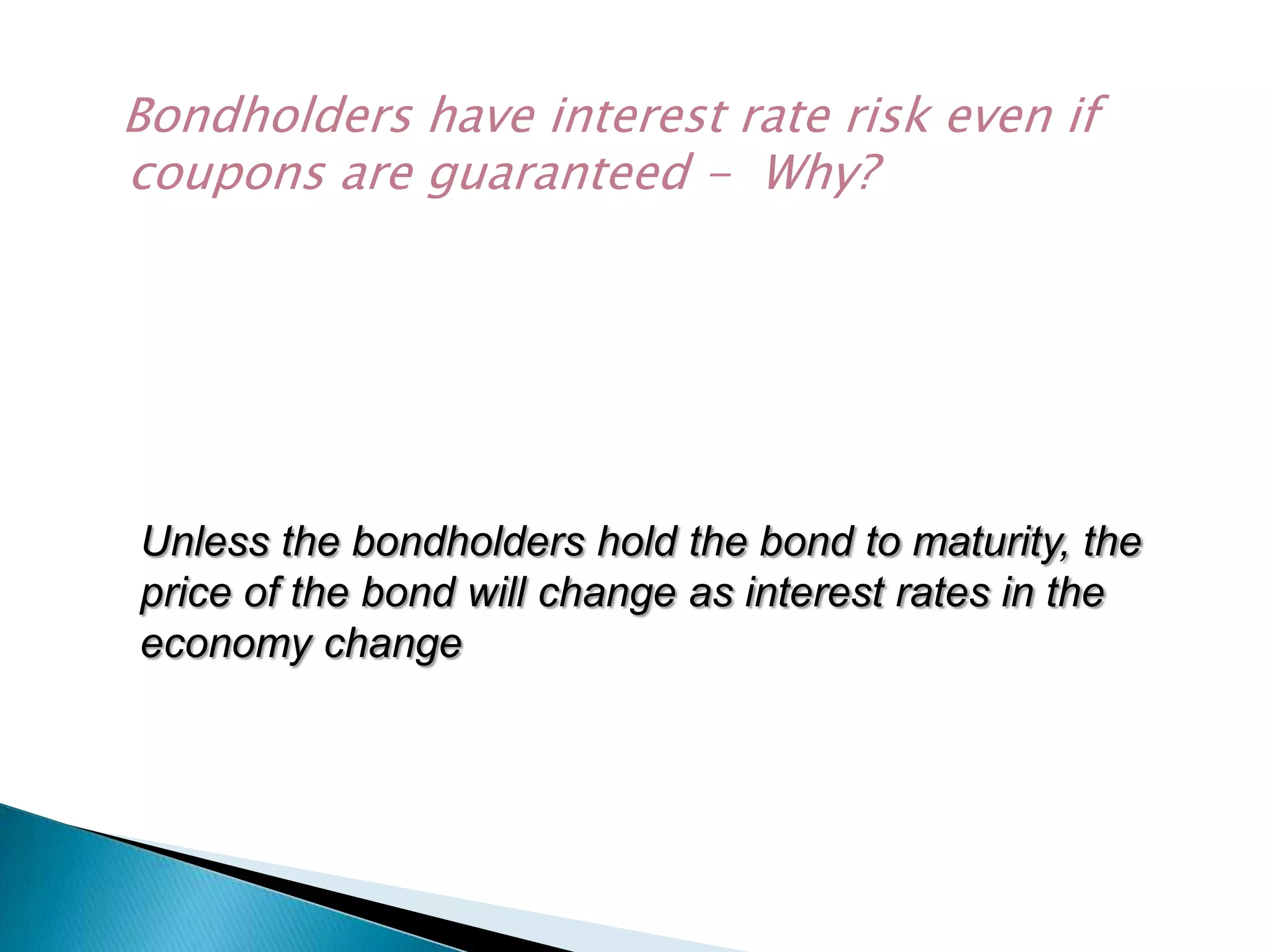 Bondholders have interest rate risk even if coupons are guaranteed -  Why?

Unless the bondholders hold the bond to maturity, the price of the bond will change as interest rates in the economy change